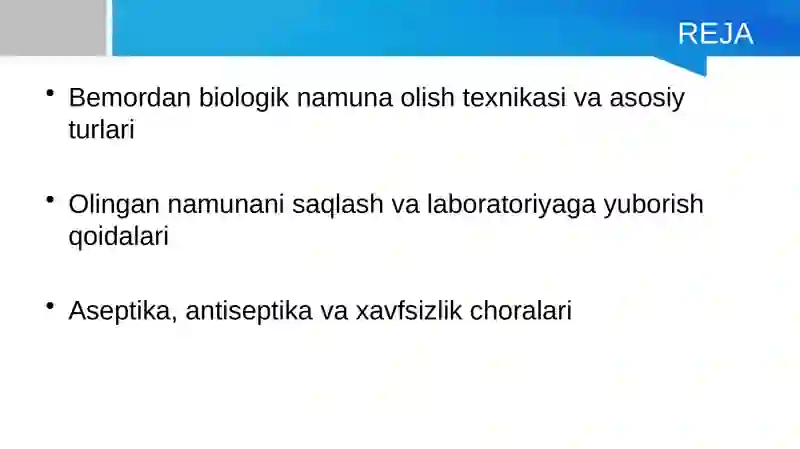 REJA

• Bemordan biologik namuna olish texnikasi va asosiy turlari

• Olingan namunani saqlash va laboratoriyaga yuborish qoidalari

• Aseptika, antiseptika va xavfsizlik choralari